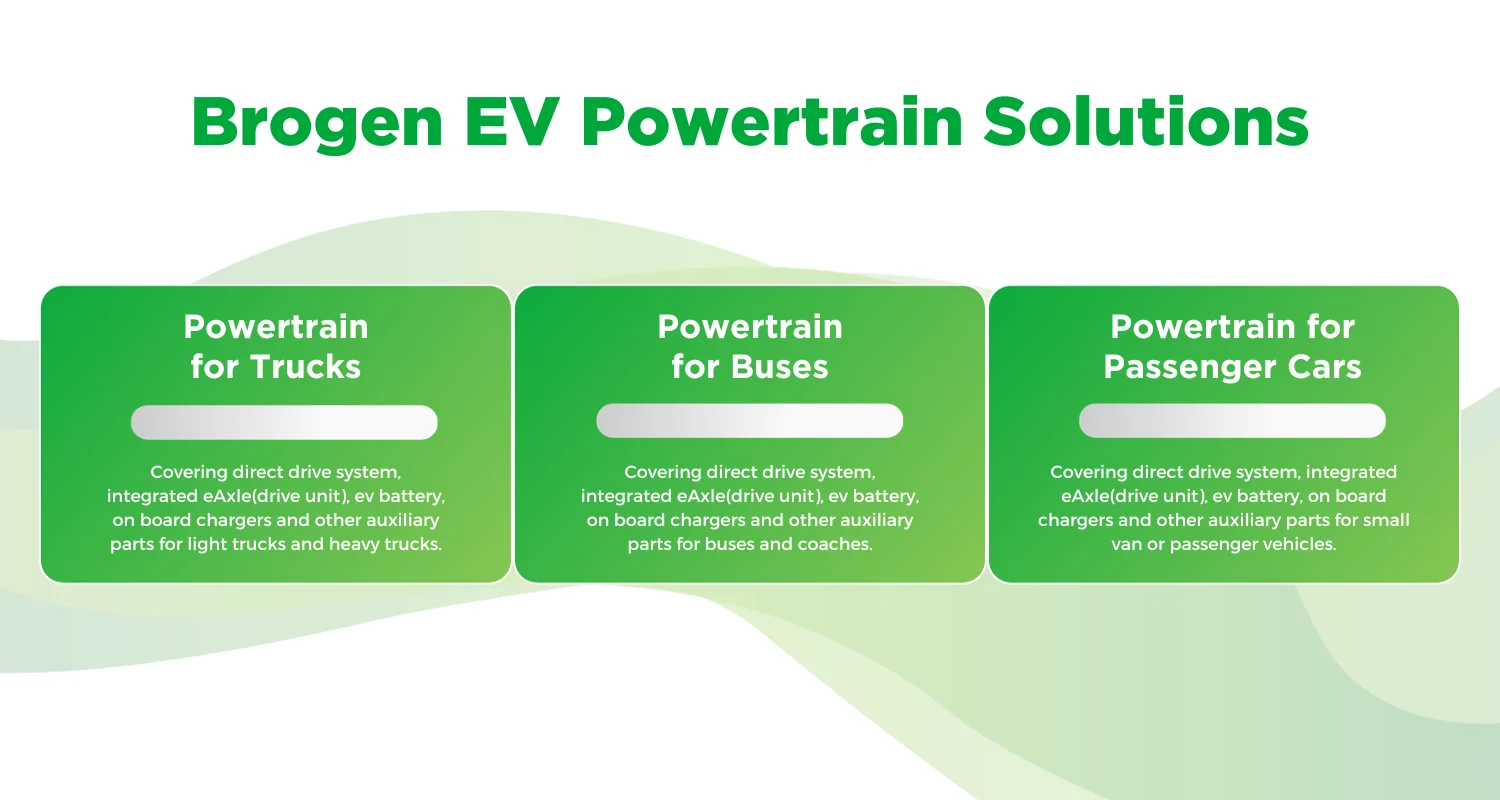 Brogen EV Powertrain Solutions

Powertrain for Trucks

Covering direct drive system, integrated eAxle(drive unit), ev battery, on board chargers and other auxiliary parts for light trucks and heavy trucks.

Powertrain for Buses

Covering direct drive system, integrated eAxle(drive unit), ev battery, on board chargers and other auxiliary parts for buses and coaches.

Powertrain for Passenger Cars

Covering direct drive system, integrated eAxle(drive unit), ev battery, on board chargers and other auxiliary parts for small van or passenger vehicles.